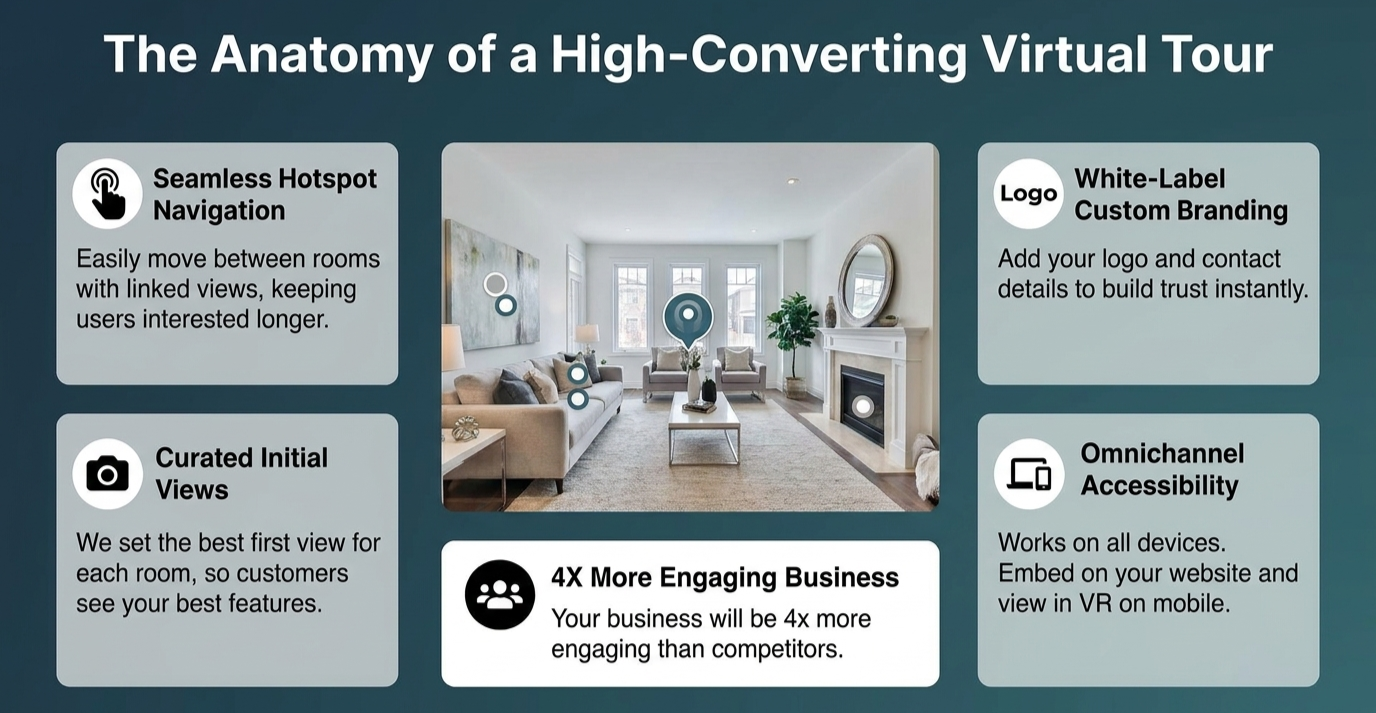 The Anatomy of a High-Converting Virtual Tour

Seamless Hotspot Navigation

Easily move between rooms with linked views, keeping users interested longer.

Curated Initial Views

We set the best first view for each room, so customers see your best features.

4X More Engaging Business

Your business will be 4x more engaging than competitors.

Logo

White-Label Custom Branding

Add your logo and contact details to build trust instantly.

Omnichannel Accessibility

Works on all devices. Embed on your website and view in VR on mobile.